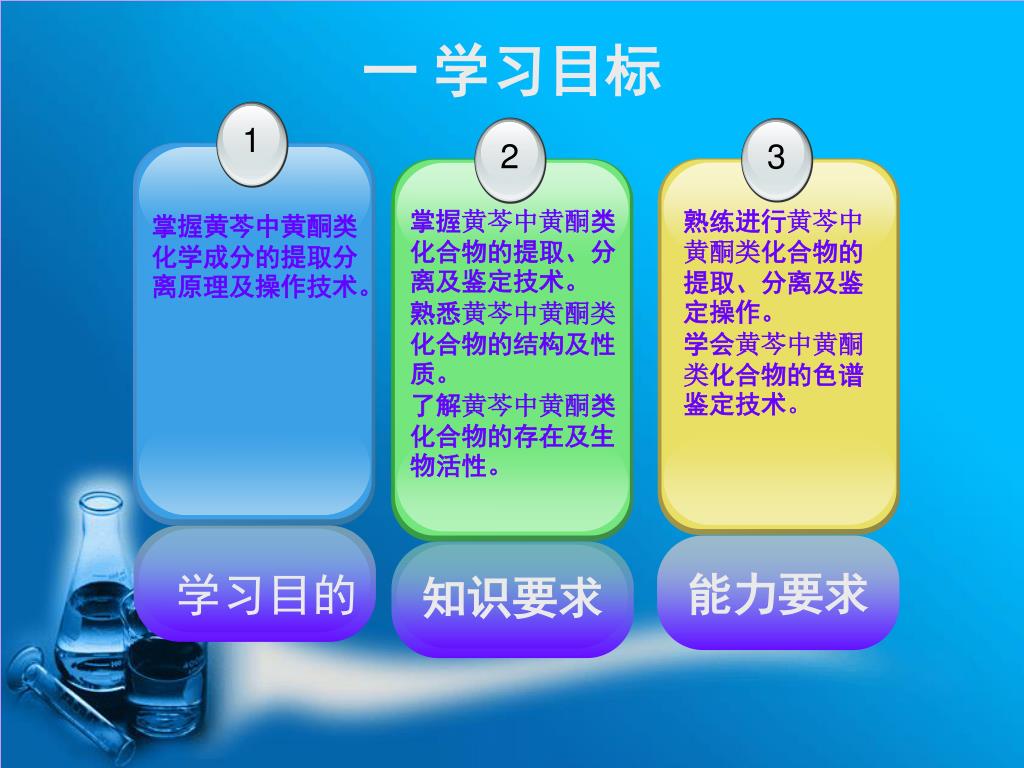 一 学习目标

1

掌握黄芩中黄酮类化学成分的提取分离原理及操作技术。

学习目的

2

掌握黄芩中黄酮类化合物的提取、分离及鉴定技术。
熟悉黄芩中黄酮类化合物的结构及性质。
了解黄芩中黄酮类化合物的存在及生物活性。

知识要求

3

熟练进行黄芩中黄酮类化合物的提取、分离及鉴定操作。
学会黄芩中黄酮类化合物的色谱鉴定技术。

能力要求